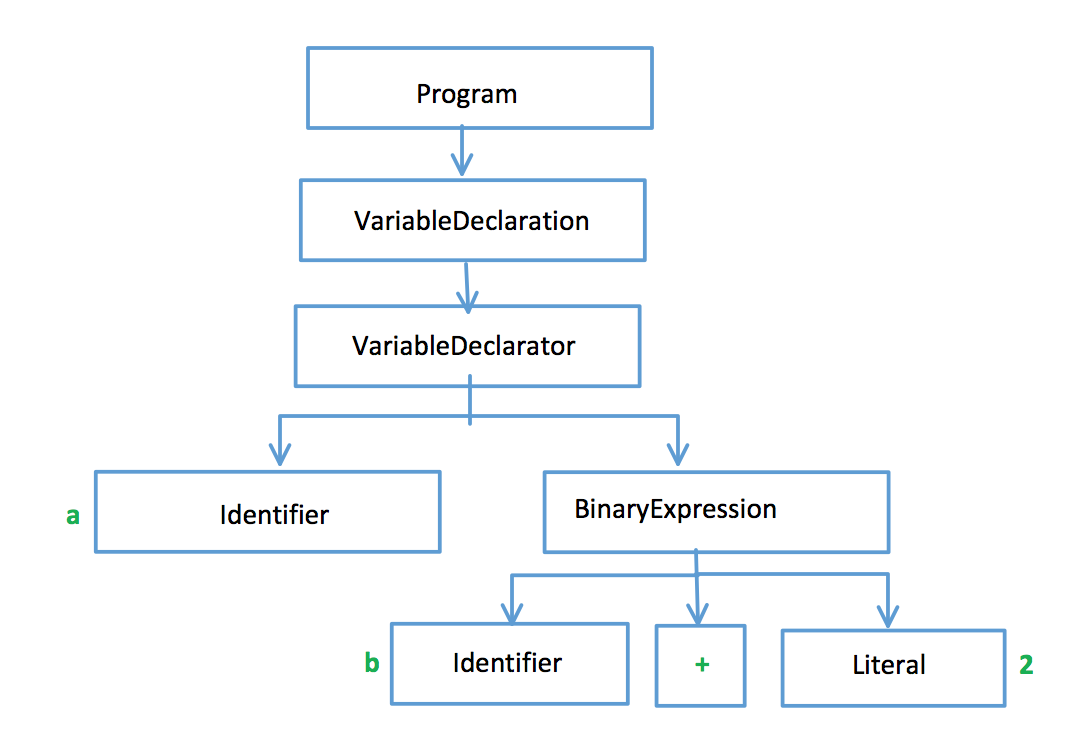 Program

VariableDeclaration

VariableDeclarator

a Identifier

BinaryExpression

b Identifier

+

Literal 2